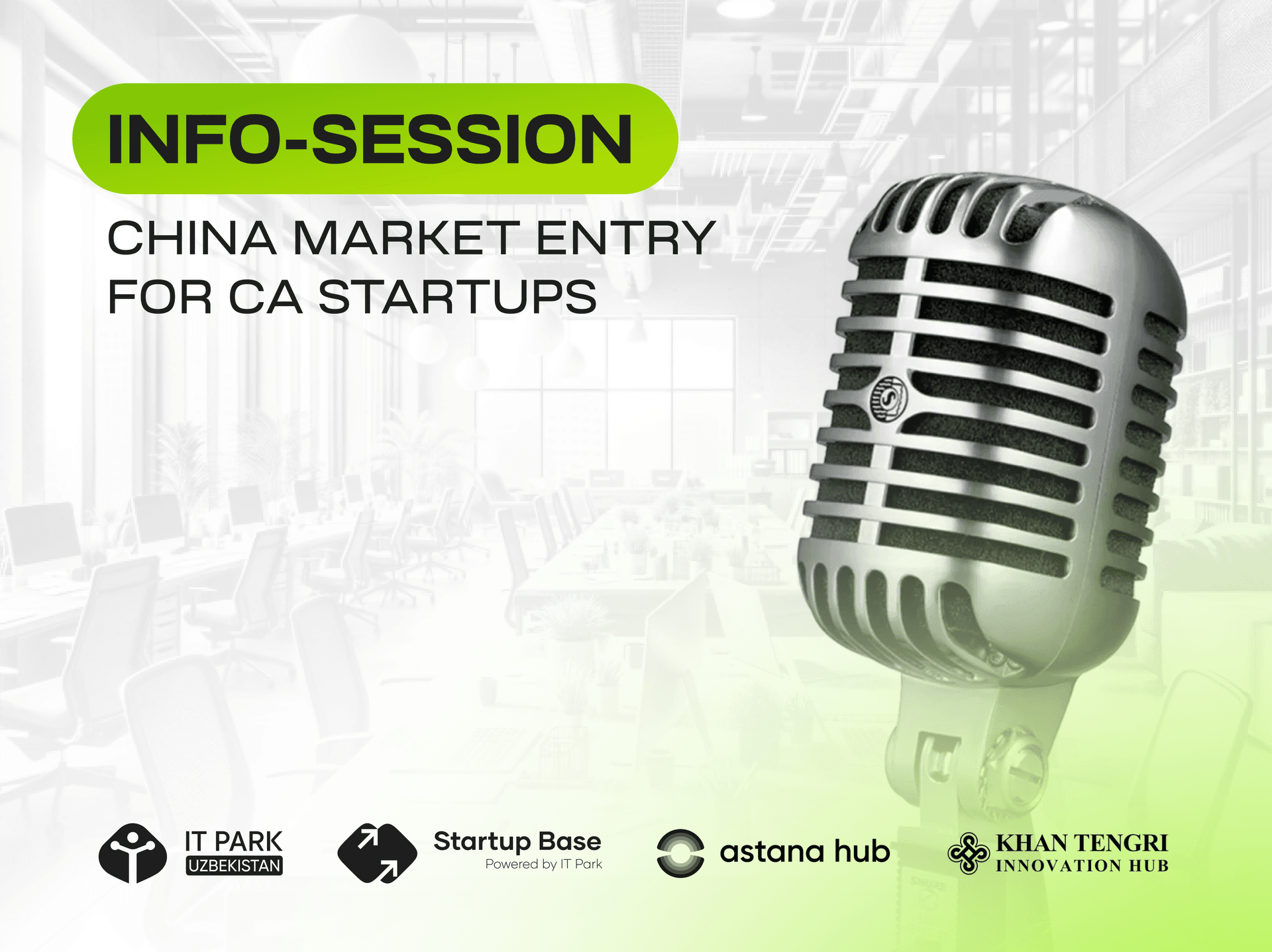 INFO-SESSION

CHINA MARKET ENTRY FOR CA STARTUPS

IT PARK UZBEKISTAN

Startup Base
Powered by IT Park

astana hub

KHAN TENGRI INNOVATION HUB